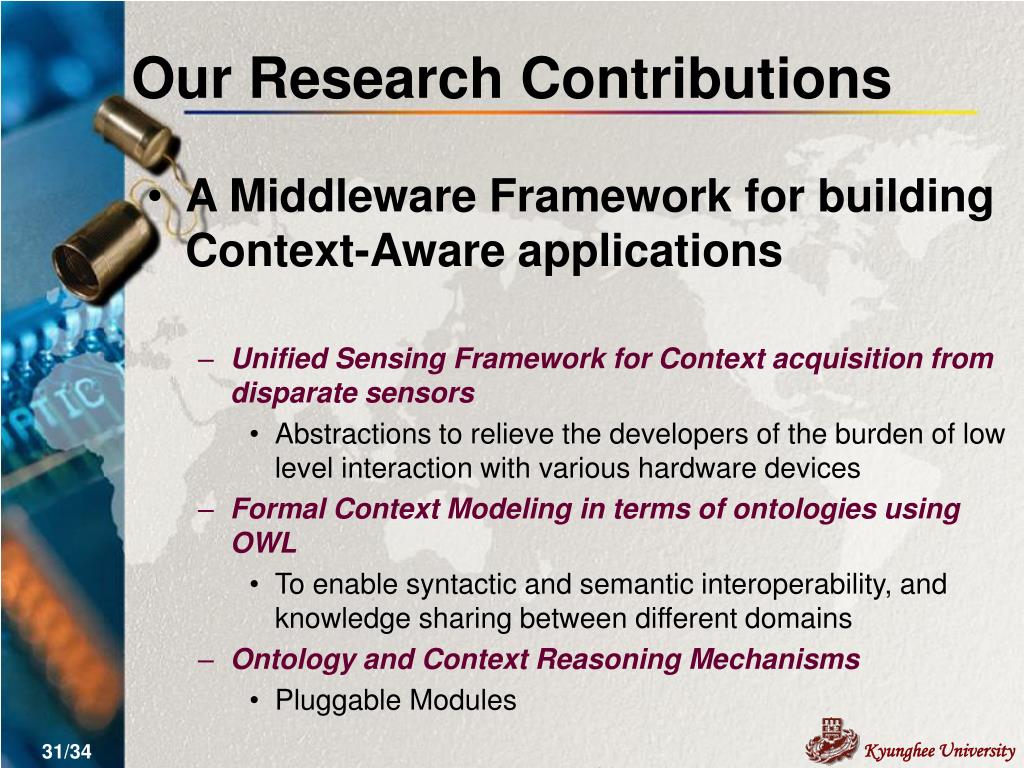 Our Research Contributions

• A Middleware Framework for building Context-Aware applications

– Unified Sensing Framework for Context acquisition from disparate sensors

• Abstractions to relieve the developers of the burden of low level interaction with various hardware devices

– Formal Context Modeling in terms of ontologies using OWL

• To enable syntactic and semantic interoperability, and knowledge sharing between different domains

– Ontology and Context Reasoning Mechanisms

• Pluggable Modules

31/34

Kyunghee University